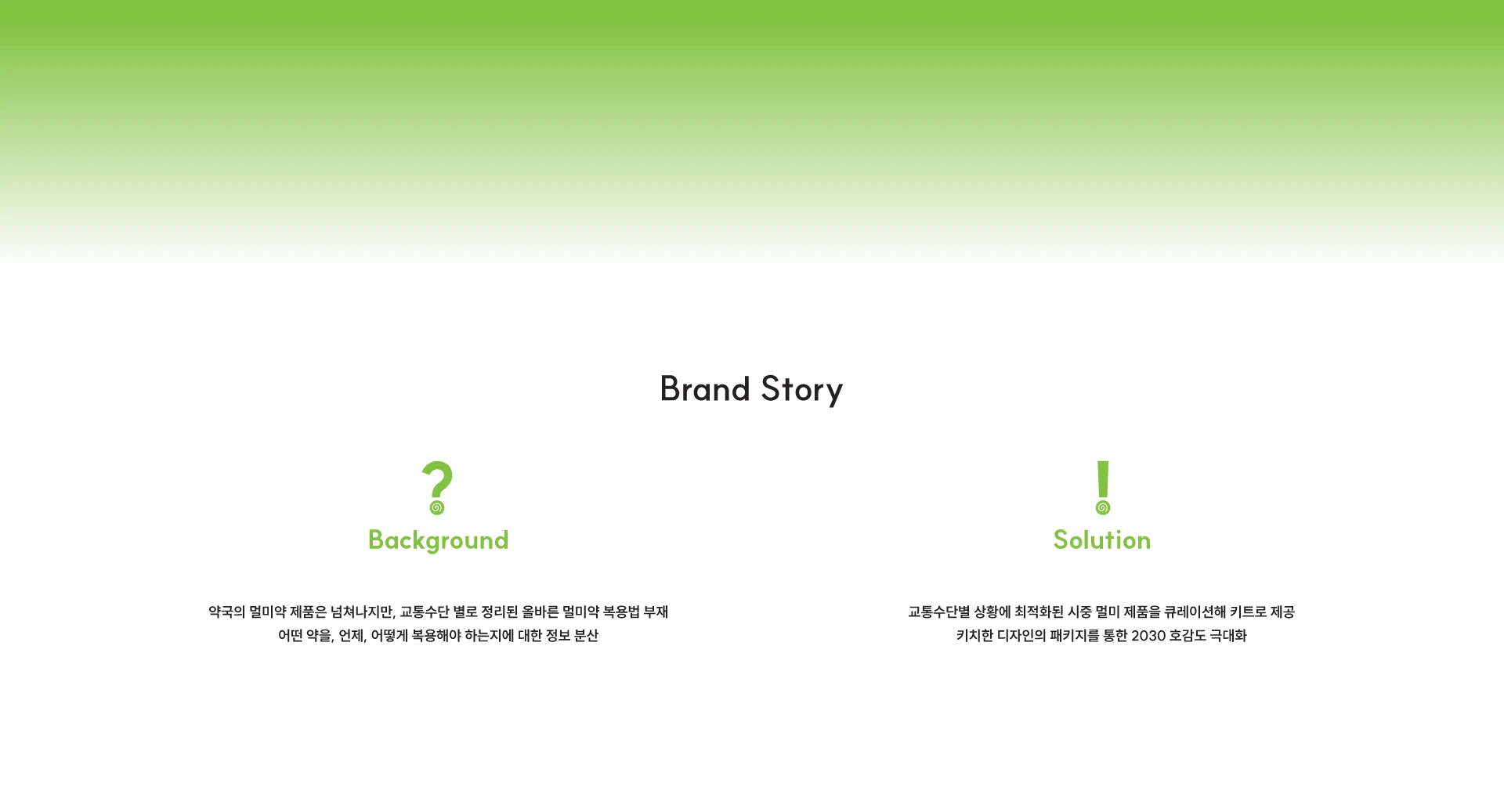 Brand Story

?

Background

약국의 멀미약 제품은 넘쳐나지만, 교통수단 별로 정리된 올바른 멀미약 복용법 부재
어떤 약을, 언제, 어떻게 복용해야 하는지에 대한 정보 분산

!

Solution

교통수단별 상황에 최적화된 시중 멀미 제품을 큐레이션해 키트로 제공
키치한 디자인의 패키지를 통한 2030 호감도 극대화